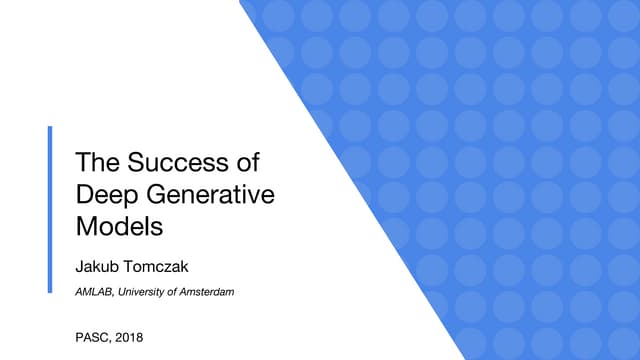 The Success of Deep Generative Models

Jakub Tomczak

AMLAB, University of Amsterdam

PASC, 2018